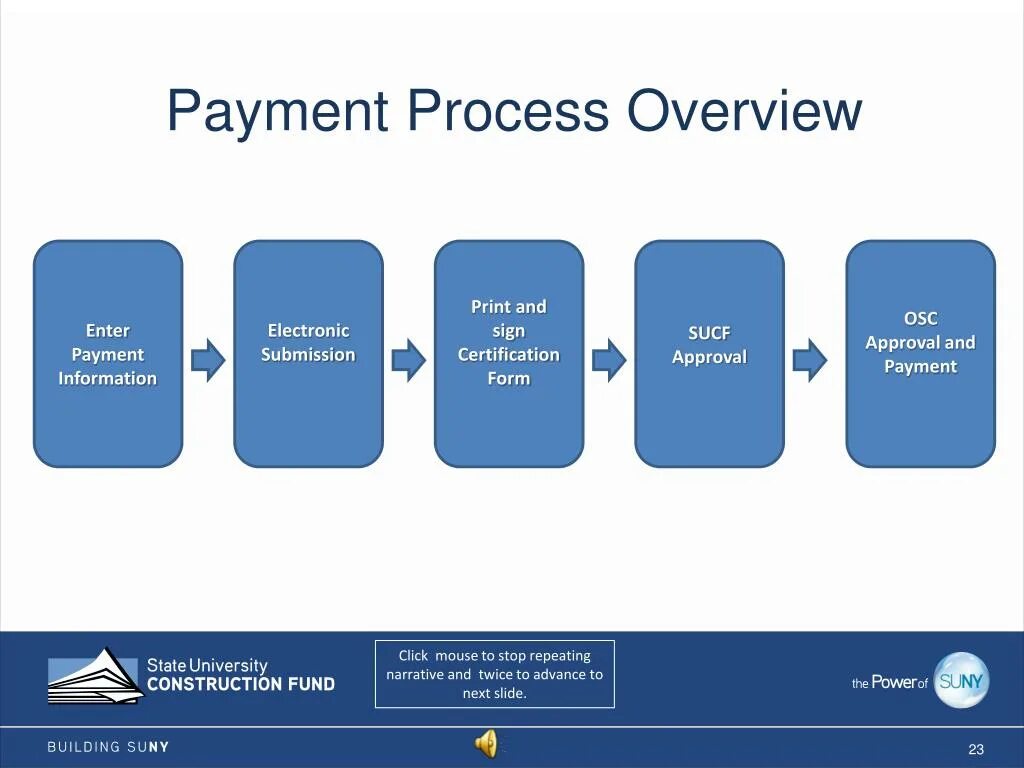 Payment Process Overview

Enter Payment Information

Electronic Submission

Print and sign Certification Form

SUCF Approval

OSC Approval and Payment

State University CONSTRUCTION FUND

Click mouse to stop repeating narrative and twice to advance to next slide.

the Power of SUNY

BUILDING SUNY

23